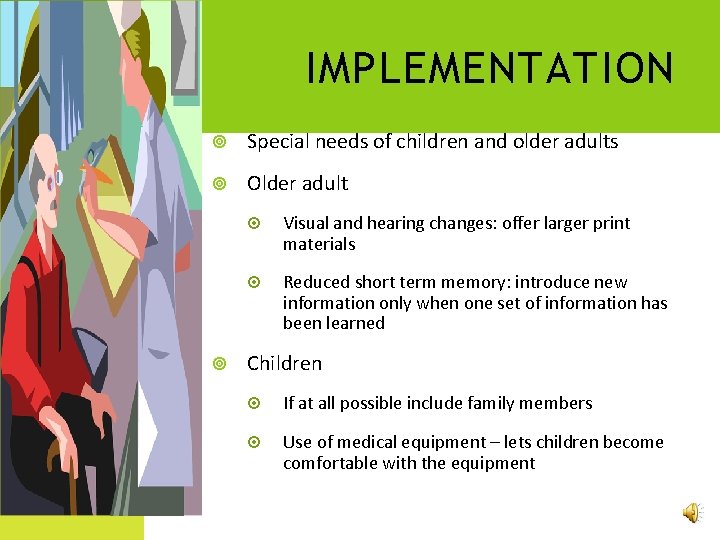 IMPLEMENTATION

Special needs of children and older adults

Older adult

Visual and hearing changes: offer larger print materials

Reduced short term memory: introduce new information only when one set of information has been learned

Children

If at all possible include family members

Use of medical equipment – lets children become comfortable with the equipment